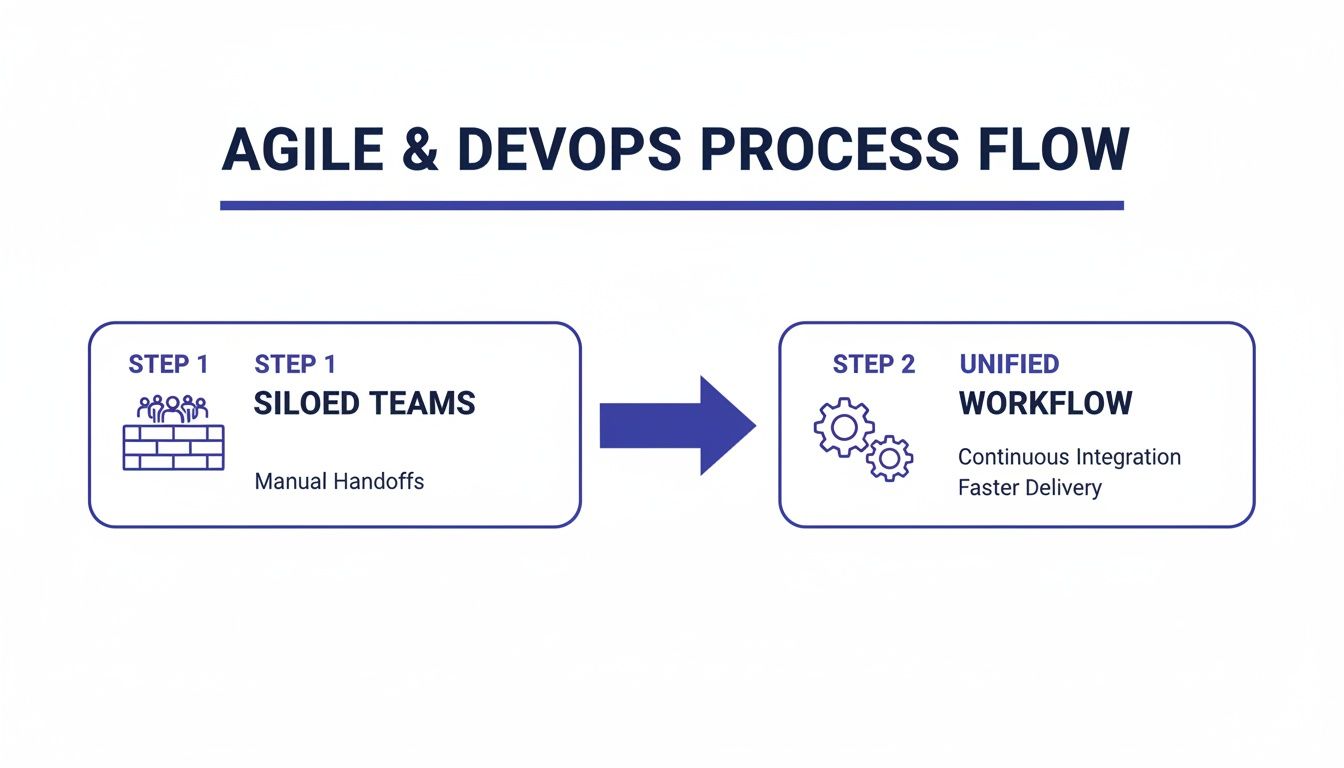 AGILE & DEVOPS PROCESS FLOW

STEP 1

STEP 1
SILOED TEAMS

Manual Handoffs

STEP 2

UNIFIED
WORKFLOW

Continuous Integration
Faster Delivery